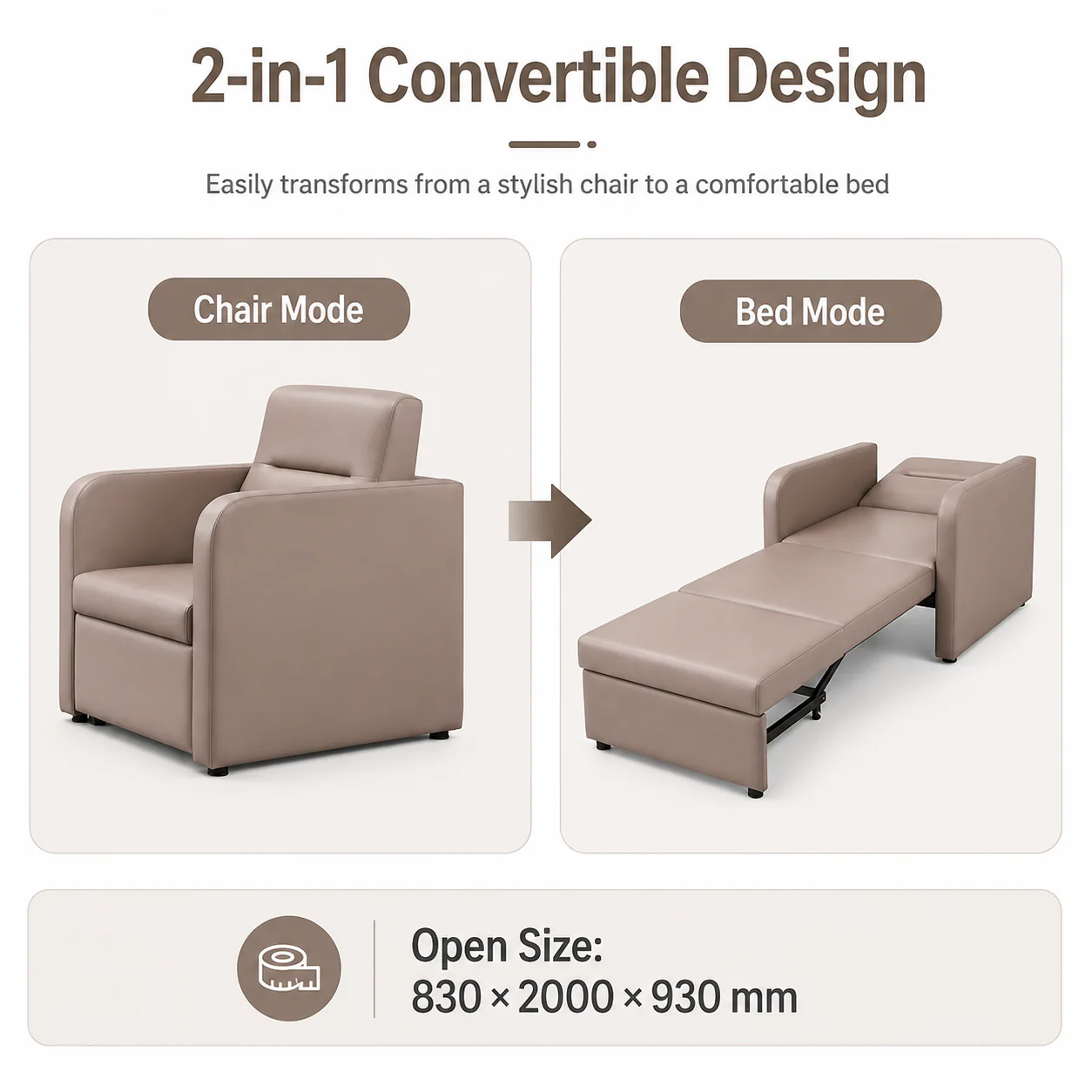 2-in-1 Convertible Design

Easily transforms from a stylish chair to a comfortable bed

Chair Mode

Bed Mode

Open Size:
830 × 2000 × 930 mm